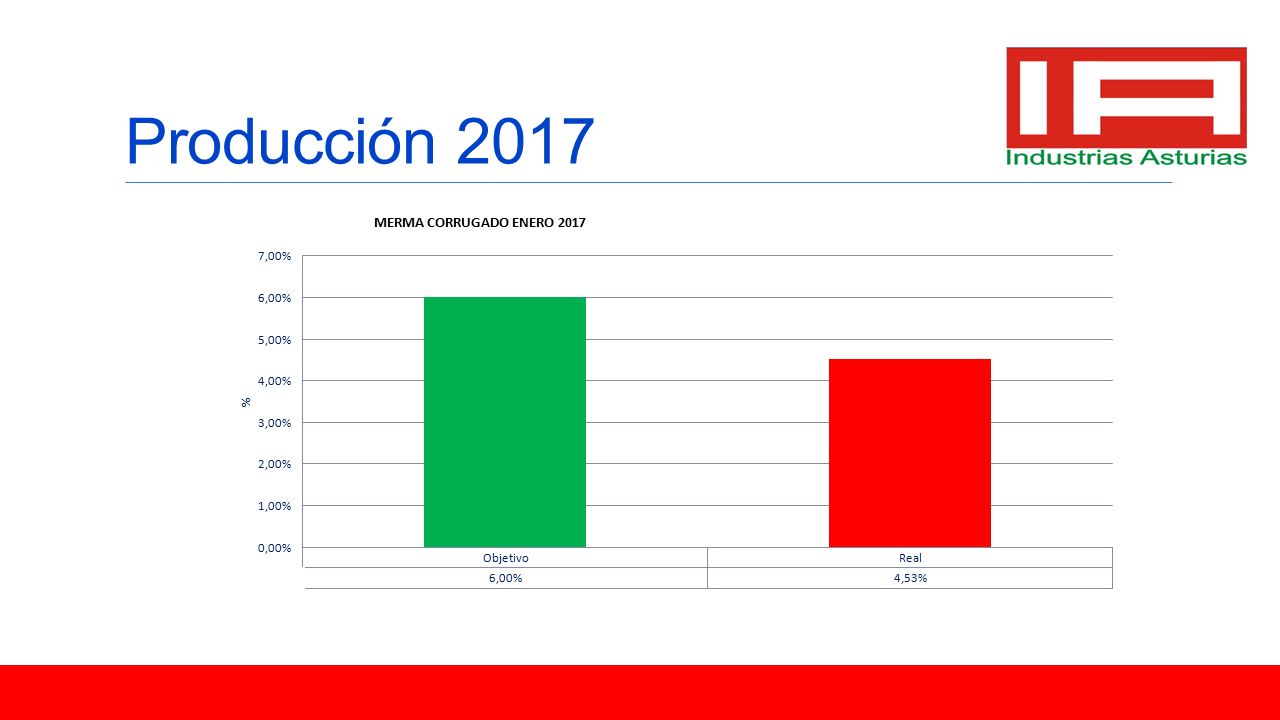 Producción 2017

IA
Industrias Asturias

MERMA CORRUGADO ENERO 2017

7,00%
6,00%
5,00%
4,00%
3,00%
2,00%
1,00%
0,00%

%

| Objetivo | Real |
|---|---|
| 6,00% | 4,53% |